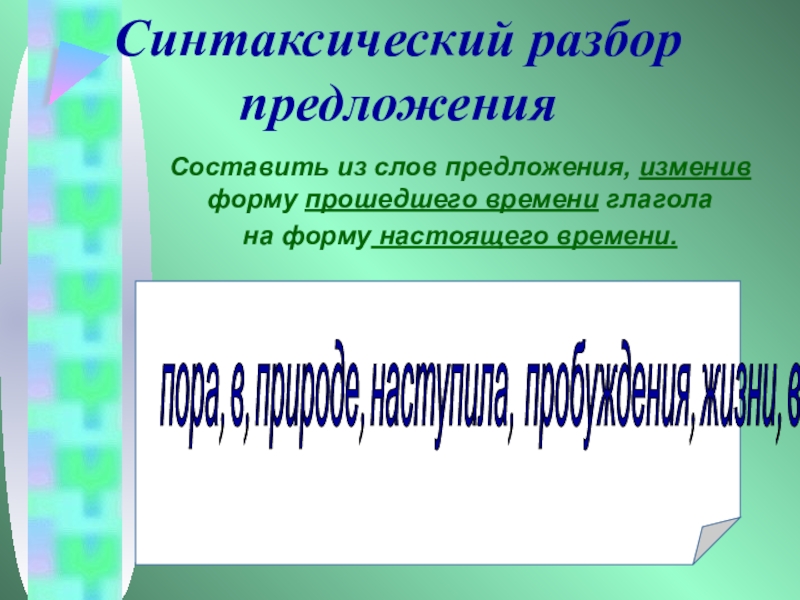 Синтаксический разбор предложения

Составить из слов предложения, изменив форму прошедшего времени глагола на форму настоящего времени.

пора, в, природе, наступила, пробуждения, жизни, в